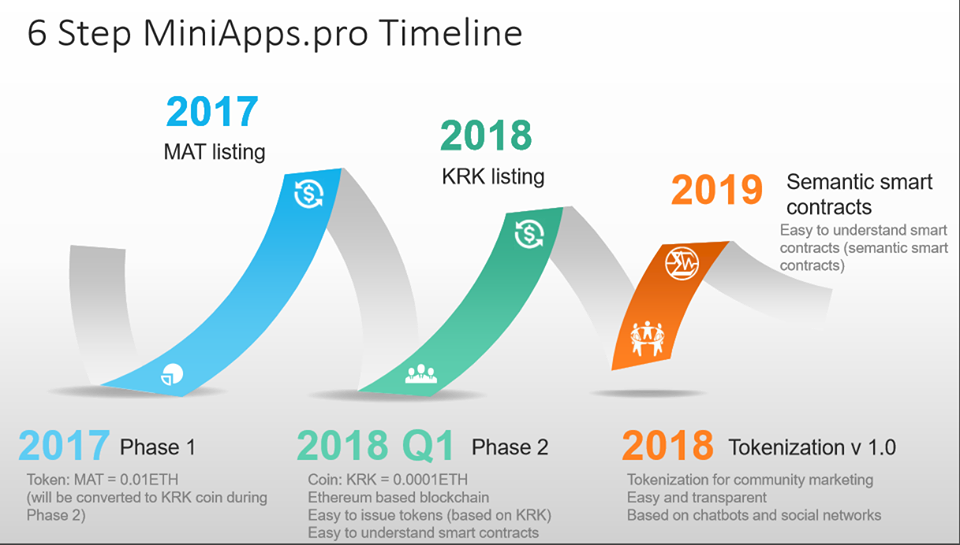 6 Step MiniApps.pro Timeline

2017
MAT listing

2018
KRK listing

2019 Semantic smart contracts
Easy to understand smart contracts (semantic smart contracts)

2017 Phase 1
Token: MAT = 0.01ETH
(will be converted to KRK coin during Phase 2)

2018 Q1 Phase 2
Coin: KRK = 0.0001ETH
Ethereum based blockchain
Easy to issue tokens (based on KRK)
Easy to understand smart contracts

2018 Tokenization v 1.0
Tokenization for community marketing
Easy and transparent
Based on chatbots and social networks